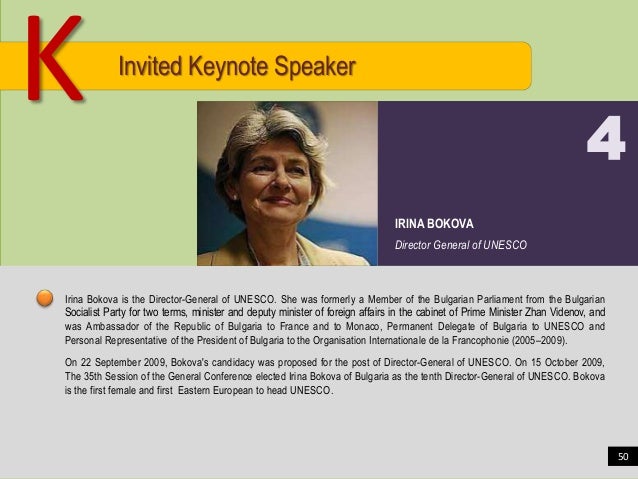 K

Invited Keynote Speaker

4

IRINA BOKOVA

Director General of UNESCO

Irina Bokova is the Director-General of UNESCO. She was formerly a Member of the Bulgarian Parliament from the Bulgarian Socialist Party for two terms, minister and deputy minister of foreign affairs in the cabinet of Prime Minister Zhan Videnov, and was Ambassador of the Republic of Bulgaria to France and to Monaco, Permanent Delegate of Bulgaria to UNESCO and Personal Representative of the President of Bulgaria to the Organisation Internationale de la Francophonie (2005–2009).

On 22 September 2009, Bokova's candidacy was proposed for the post of Director-General of UNESCO. On 15 October 2009, The 35th Session of the General Conference elected Irina Bokova of Bulgaria as the tenth Director-General of UNESCO. Bokova is the first female and first Eastern European to head UNESCO.

50